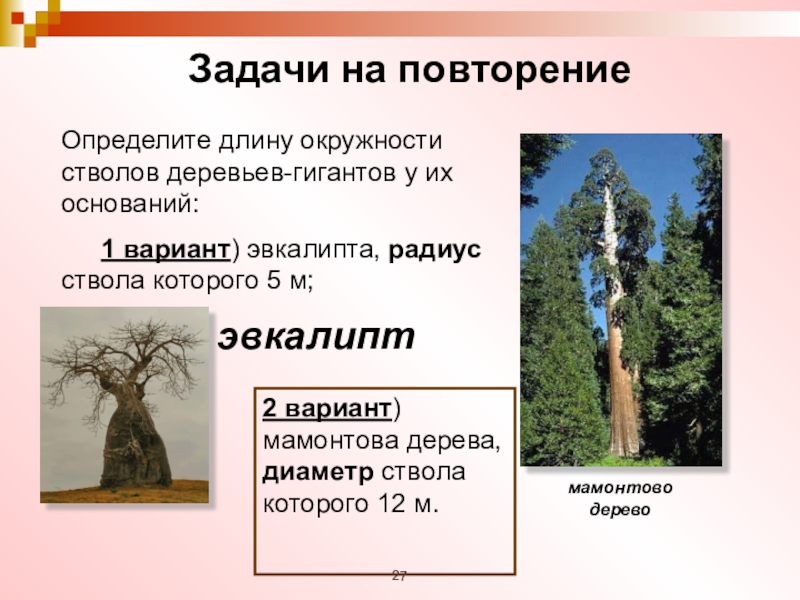 Задачи на повторение

Определите длину окружности стволов деревьев-гигантов у их оснований:

1 вариант) эвкалипта, радиус ствола которого 5 м;

эвкалипт

2 вариант) мамонтова дерева, диаметр ствола которого 12 м.

мамонтово дерево

27